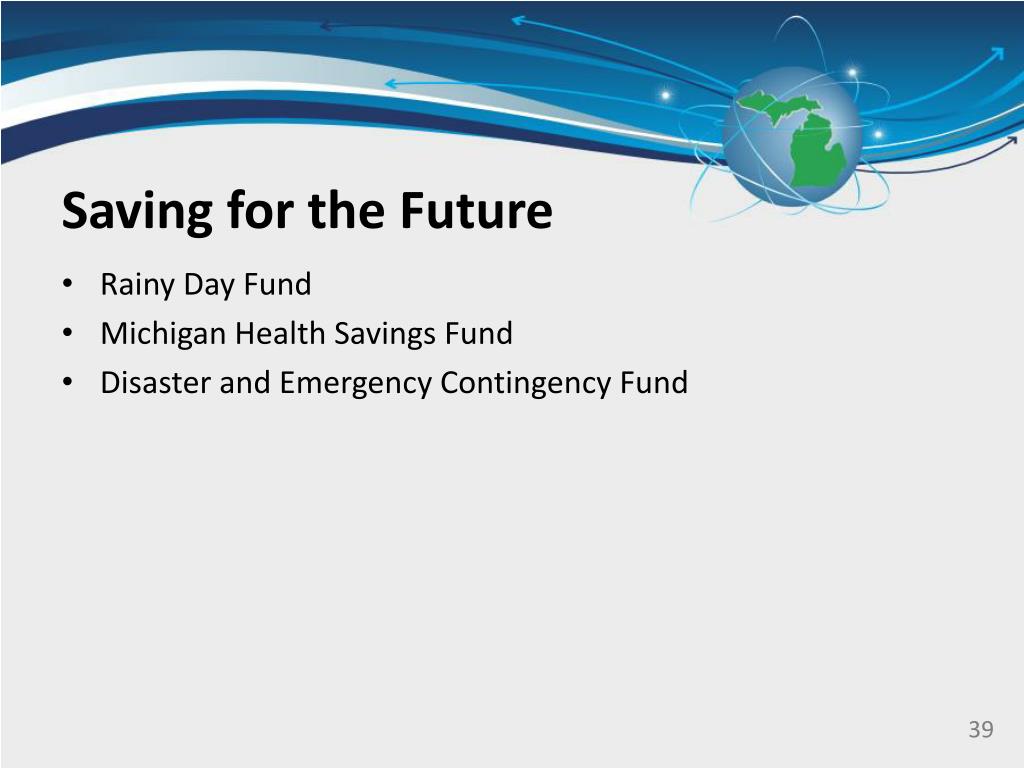 Saving for the Future

• Rainy Day Fund
• Michigan Health Savings Fund
• Disaster and Emergency Contingency Fund

39